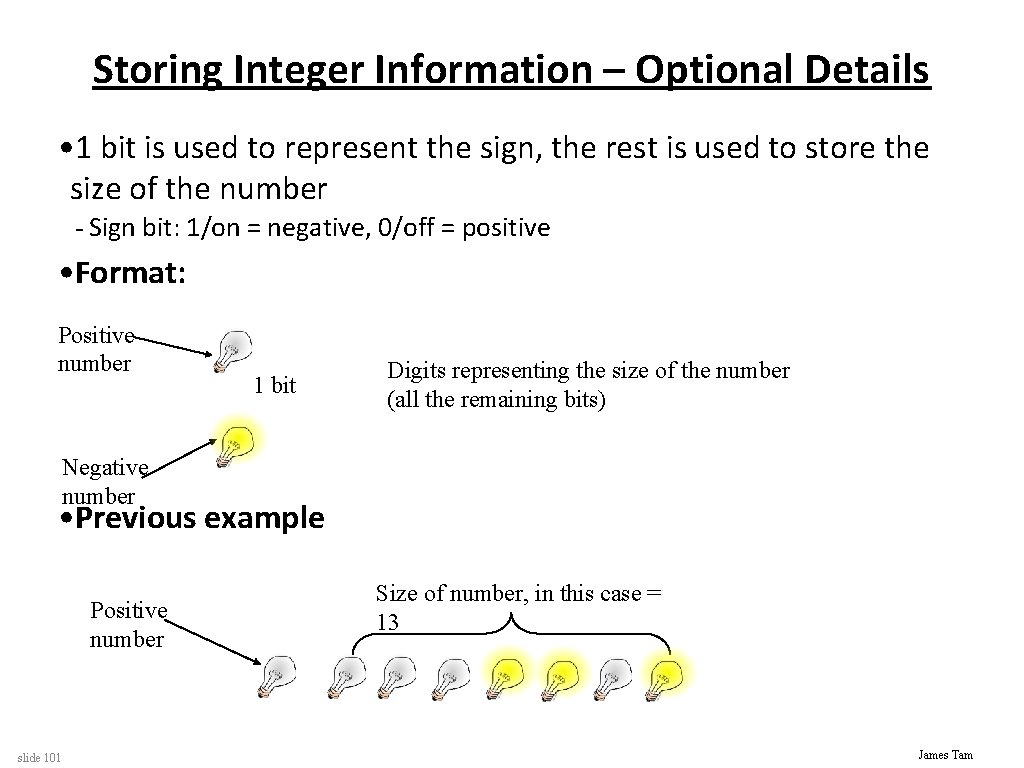 Storing Integer Information – Optional Details

• 1 bit is used to represent the sign, the rest is used to store the size of the number

- Sign bit: 1/on = negative, 0/off = positive

• Format:

Positive number

1 bit

Digits representing the size of the number (all the remaining bits)

Negative number

• Previous example

Positive number

Size of number, in this case = 13

slide 101

James Tam